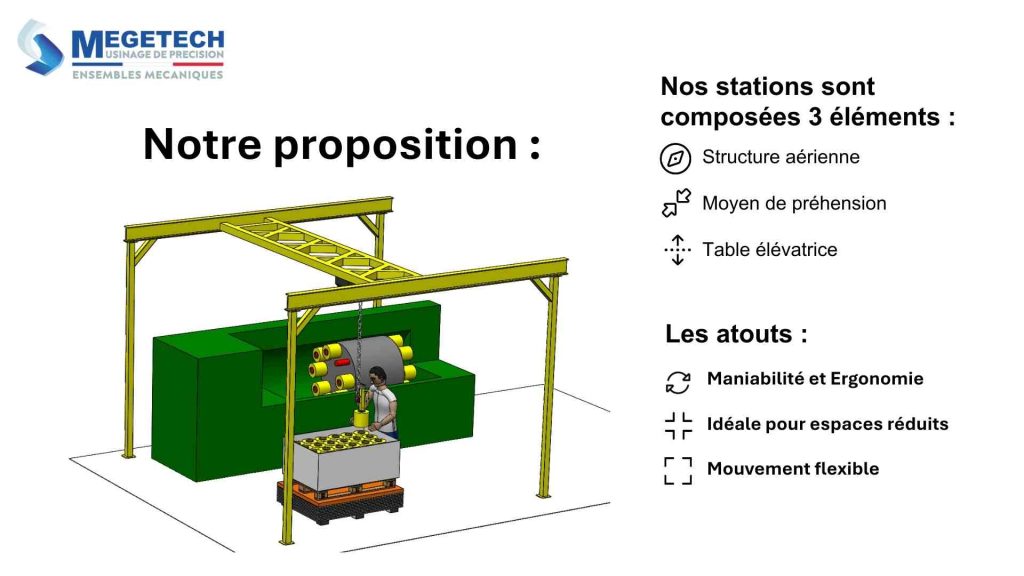 MEGETECH
USINAGE DE PRECISION
ENSEMBLES MECANIQUES

Notre proposition :

Nos stations sont composées 3 éléments :

Structure aérienne

Moyen de préhension

Table élévatrice

Les atouts :

Maniabilité et Ergonomie

Idéale pour espaces réduits

Mouvement flexible